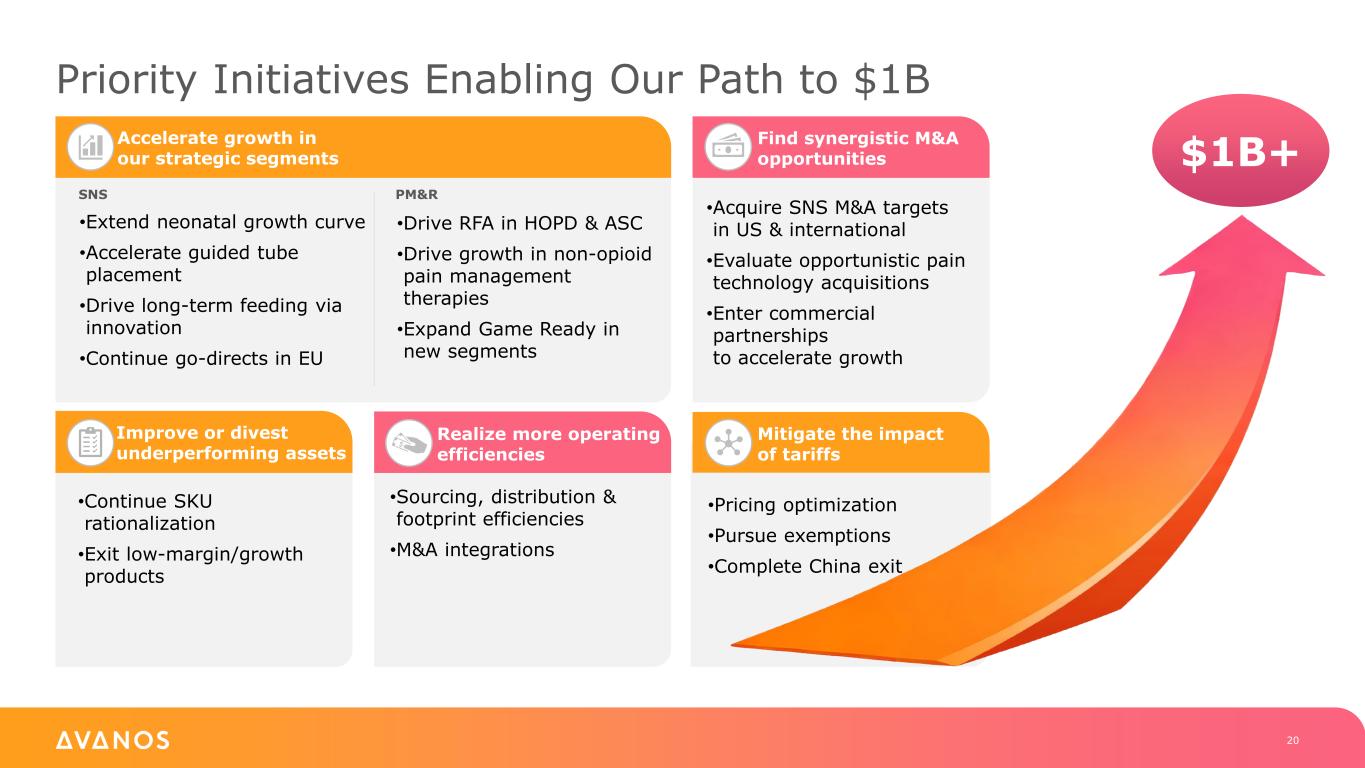 Priority Initiatives Enabling Our Path to \$1B

Accelerate growth in our strategic segments

SNS

•Extend neonatal growth curve

•Accelerate guided tube placement

•Drive long-term feeding via innovation

•Continue go-directs in EU

PM&R

•Drive RFA in HOPD & ASC

•Drive growth in non-opioid pain management therapies

•Expand Game Ready in new segments

Find synergistic M&A opportunities

•Acquire SNS M&A targets in US & international

•Evaluate opportunistic pain technology acquisitions

•Enter commercial partnerships to accelerate growth

\$1B+

Improve or divest underperforming assets

•Continue SKU rationalization

•Exit low-margin/growth products

Realize more operating efficiencies

•Sourcing, distribution & footprint efficiencies

•M&A integrations

Mitigate the impact of tariffs

•Pricing optimization

•Pursue exemptions

•Complete China exit

AVANOS

20